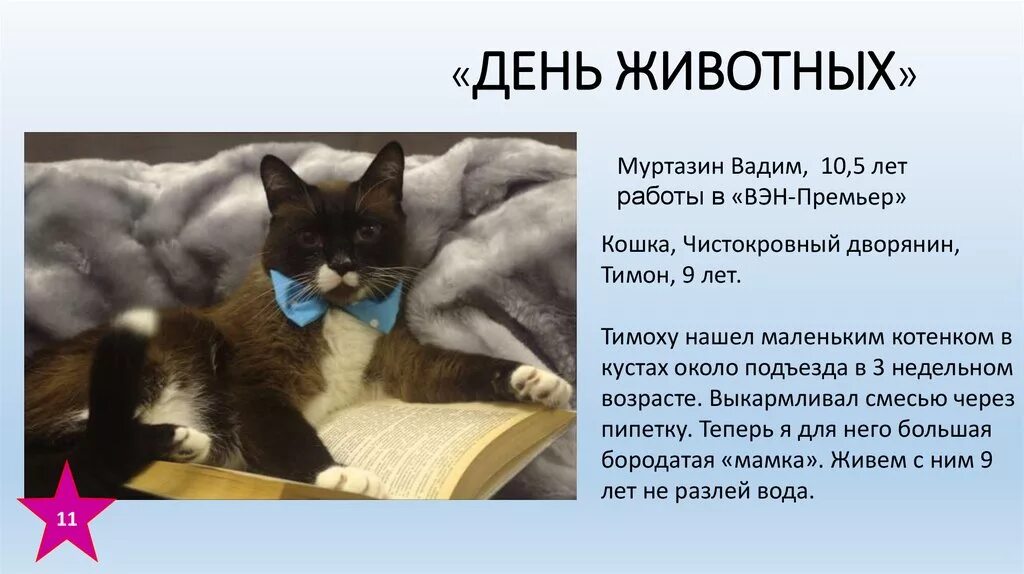 «ДЕНЬ ЖИВОТНЫХ»

Муртазин Вадим, 10,5 лет работы в «ВЭН-Премьер»

Кошка, Чистокровный дворянин, Тимон, 9 лет.

Тимоху нашел маленьким котенком в кустах около подъезда в 3 недельном возрасте. Выкармливал смесью через пипетку. Теперь я для него большая бородатая «мамка». Живем с ним 9 лет не разлей вода.

11